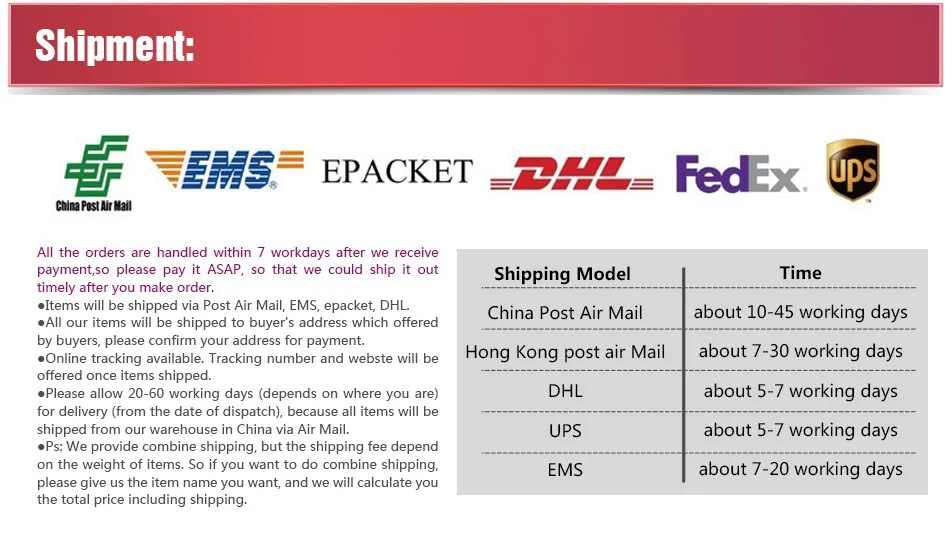 Shipment:

China Post Air Mail EMS EPACKET DHL FedEx ups

All the orders are handled within 7 workdays after we receive payment,so please pay it ASAP, so that we could ship it out timely after you make order.
●Items will be shipped via Post Air Mail, EMS, epacket, DHL.
●All our items will be shipped to buyer's address which offered by buyers, please confirm your address for payment.
●Online tracking available. Tracking number and webste will be offered once items shipped.
●Please allow 20-60 working days (depends on where you are) for delivery (from the date of dispatch), because all items will be shipped from our warehouse in China via Air Mail.
●Ps: We provide combine shipping, but the shipping fee depend on the weight of items. So if you want to do combine shipping, please give us the item name you want, and we will calculate you the total price including shipping.

| Shipping Model | Time |
|---|---|
| China Post Air Mail | about 10-45 working days |
| Hong Kong post air Mail | about 7-30 working days |
| DHL | about 5-7 working days |
| UPS | about 5-7 working days |
| EMS | about 7-20 working days |